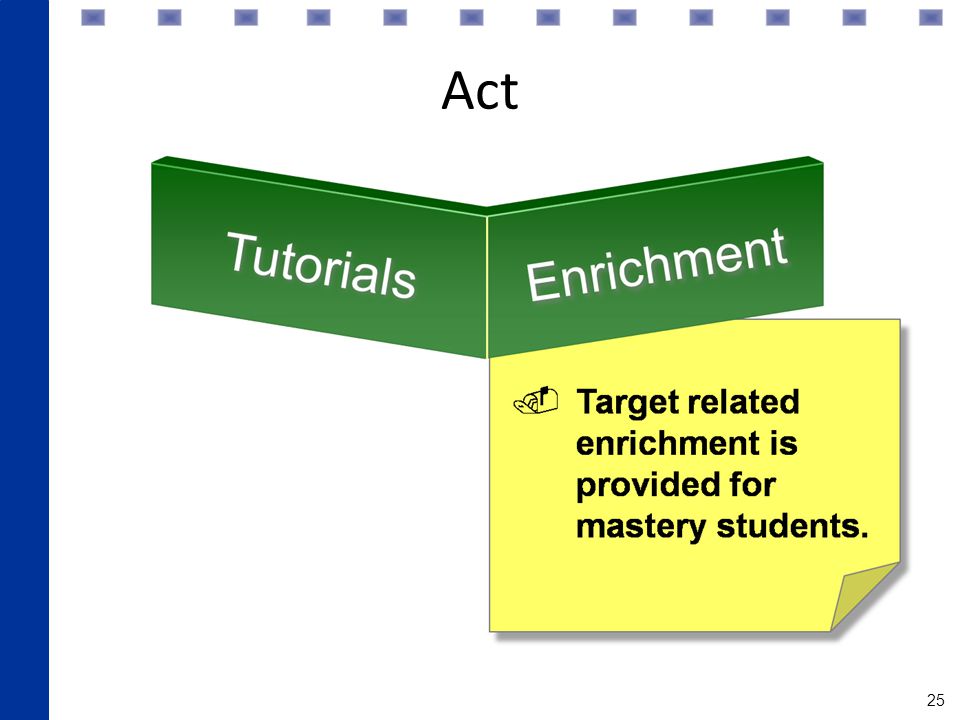 Act

Tutorials

Enrichment

Target related enrichment is provided for mastery students.

25